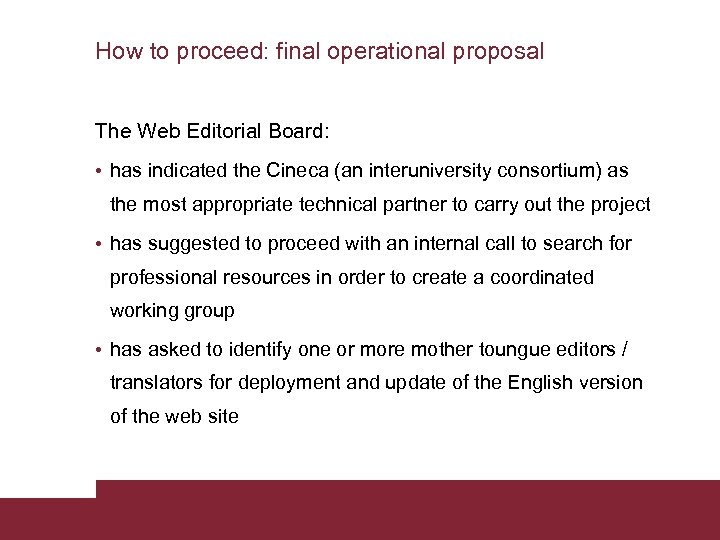 How to proceed: final operational proposal

The Web Editorial Board:

• has indicated the Cineca (an interuniversity consortium) as the most appropriate technical partner to carry out the project

• has suggested to proceed with an internal call to search for professional resources in order to create a coordinated working group

• has asked to identify one or more mother toungue editors / translators for deployment and update of the English version of the web site